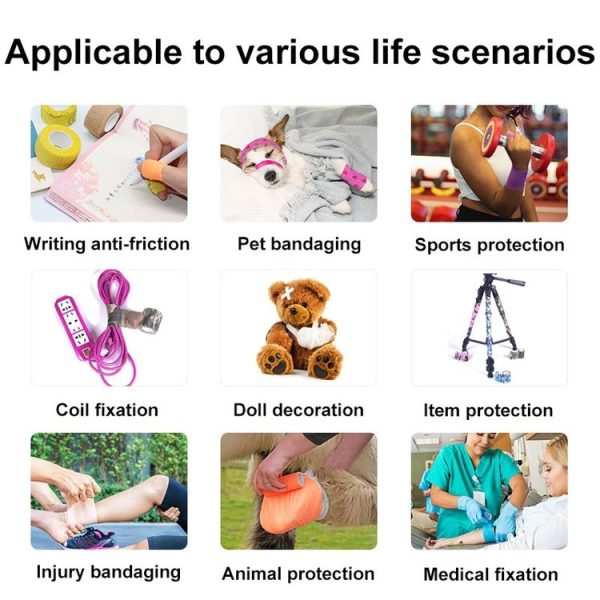 Applicable to various life scenarios

Writing anti-friction

Pet bandaging

Sports protection

Coil fixation

Doll decoration

Item protection

Injury bandaging

Animal protection

Medical fixation